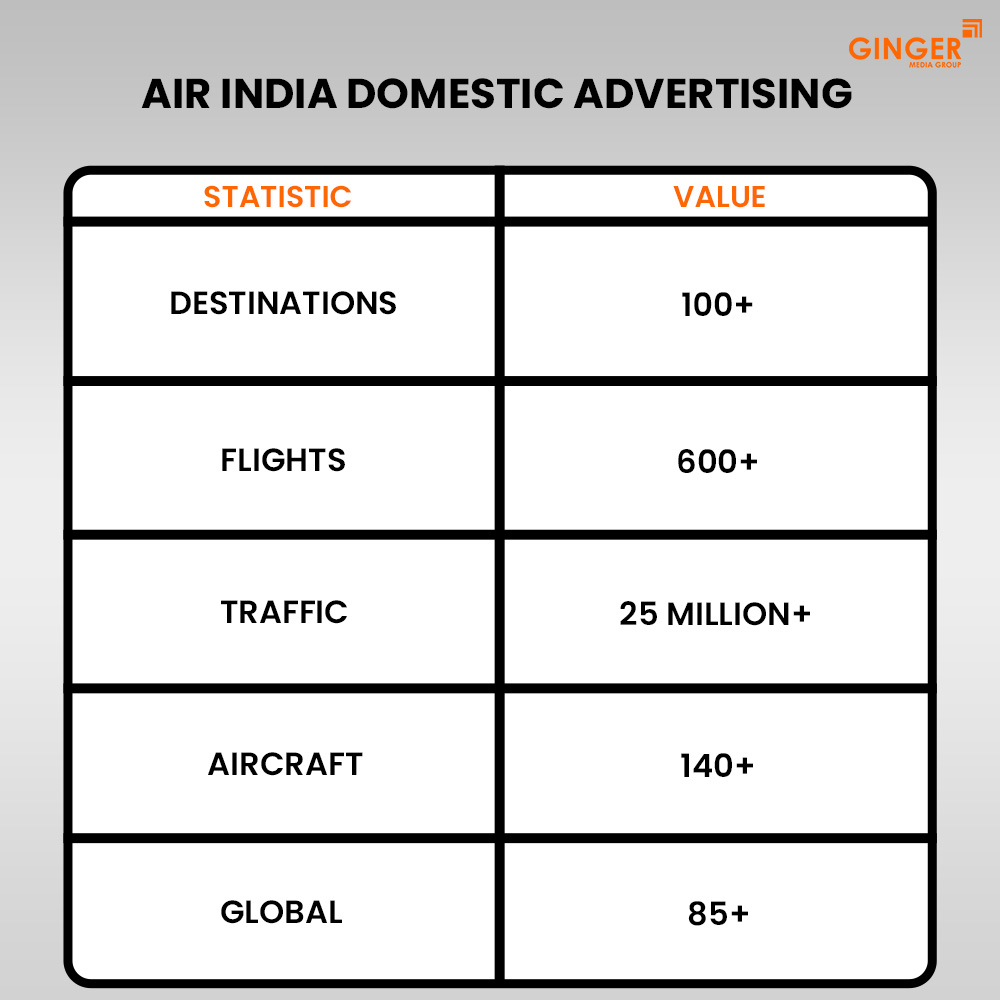 GINGER
MEDIA GROUP

AIR INDIA DOMESTIC ADVERTISING

| STATISTIC | VALUE |
|---|---|
| DESTINATIONS | 100+ |
| FLIGHTS | 600+ |
| TRAFFIC | 25 MILLION+ |
| AIRCRAFT | 140+ |
| GLOBAL | 85+ |